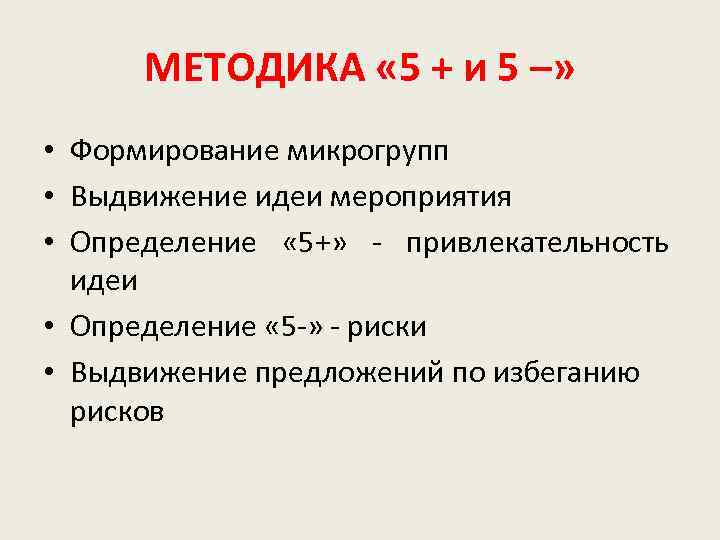 МЕТОДИКА «5 + и 5 –»

• Формирование микрогрупп
• Выдвижение идеи мероприятия
• Определение «5+» - привлекательность идеи
• Определение «5-» - риски
• Выдвижение предложений по избеганию рисков